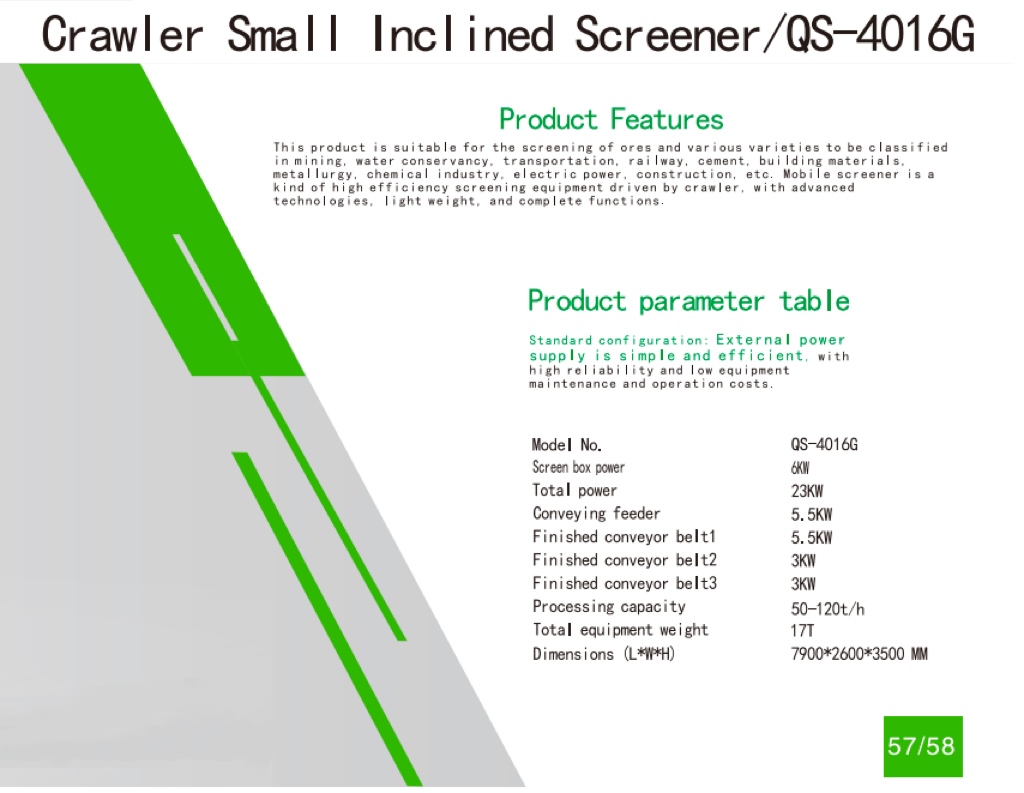 Crawler Small Inclined Screener/QS-4016G

Product Features

This product is suitable for the screening of ores and various varieties to be classified in mining, water conservancy, transportation, railway, cement, building materials, metallurgy, chemical industry, electric power, construction, etc. Mobile screener is a kind of high efficiency screening equipment driven by crawler, with advanced technologies, light weight, and complete functions.

Product parameter table

Standard configuration: External power supply is simple and efficient, with high reliability and low equipment maintenance and operation costs.

| Model No. | QS-4016G |
|---|---|
| Screen box power | 6KW |
| Total power | 23KW |
| Conveying feeder | 5.5KW |
| Finished conveyor belt1 | 5.5KW |
| Finished conveyor belt2 | 3KW |
| Finished conveyor belt3 | 3KW |
| Processing capacity | 50-120t/h |
| Total equipment weight | 17T |
| Dimensions (L*W*H) | 7900*2600*3500 MM |

57/58